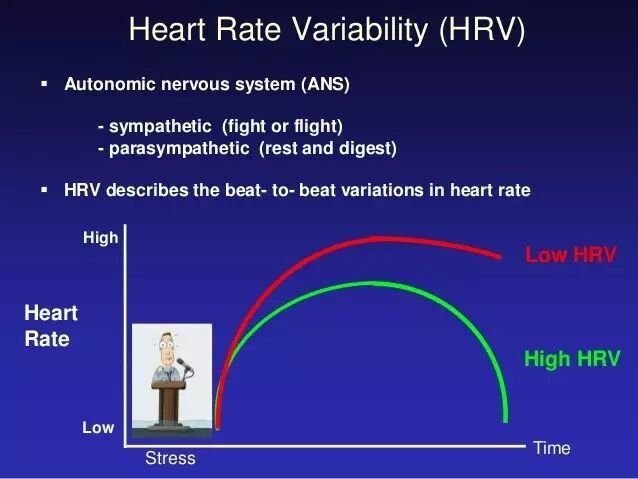 Heart Rate Variability (HRV)

▪ Autonomic nervous system (ANS)

- sympathetic (fight or flight)
- parasympathetic (rest and digest)

▪ HRV describes the beat- to- beat variations in heart rate

High

Heart Rate

Low

Stress

Time

Low HRV

High HRV